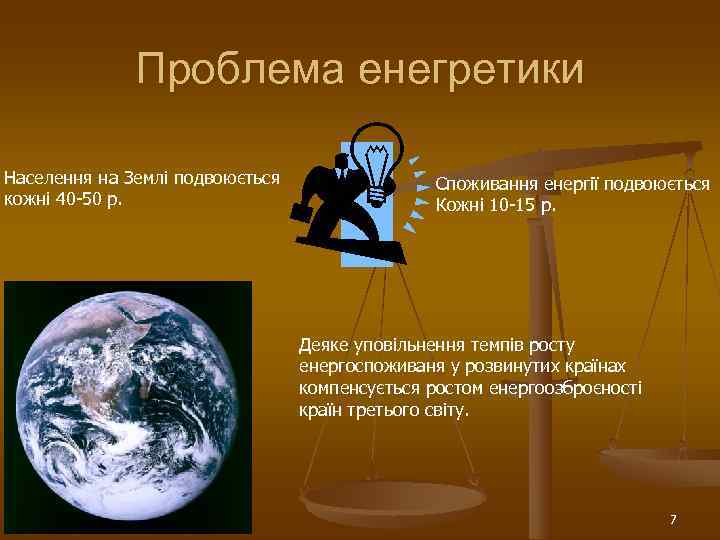 Проблема енергетики

Населення на Землі подвоюється кожні 40-50 р.

Споживання енергії подвоюється Кожні 10-15 р.

Деяке уповільнення темпів росту енергоспоживаня у розвинутих країнах компенсується ростом енергоозброєності країн третього світу.

7